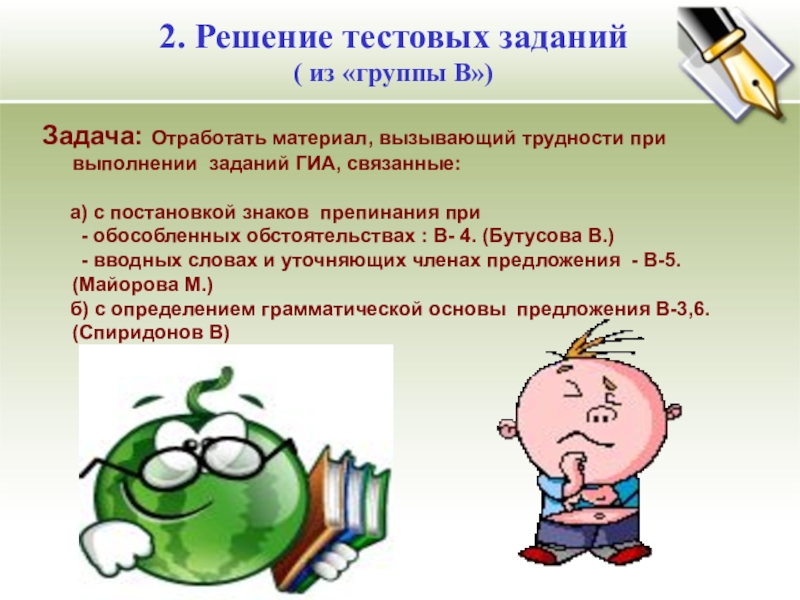 2. Решение тестовых заданий
( из «группы В»)

Задача: Отработать материал, вызывающий трудности при выполнении заданий ГИА, связанные:

а) с постановкой знаков препинания при
- обособленных обстоятельствах : В- 4. (Бутусова В.)
- вводных словах и уточняющих членах предложения - В-5. (Майорова М.)
б) с определением грамматической основы предложения В-3,6. (Спиридонов В)